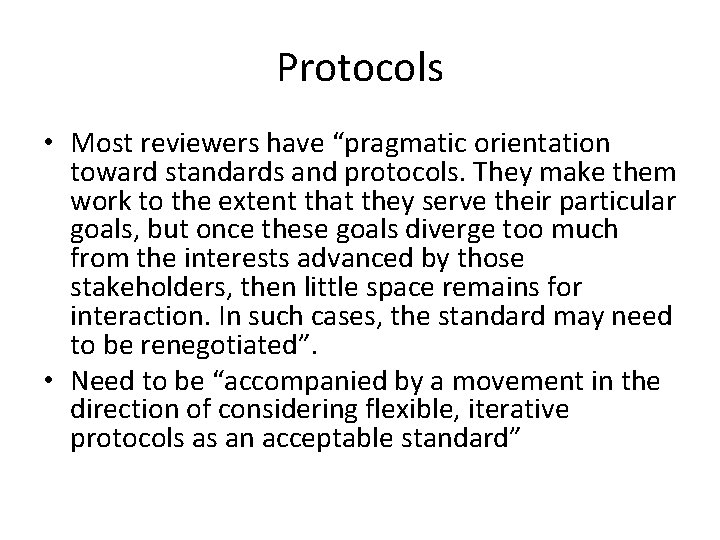 Protocols

• Most reviewers have “pragmatic orientation toward standards and protocols. They make them work to the extent that they serve their particular goals, but once these goals diverge too much from the interests advanced by those stakeholders, then little space remains for interaction. In such cases, the standard may need to be renegotiated”.
• Need to be “accompanied by a movement in the direction of considering flexible, iterative protocols as an acceptable standard”